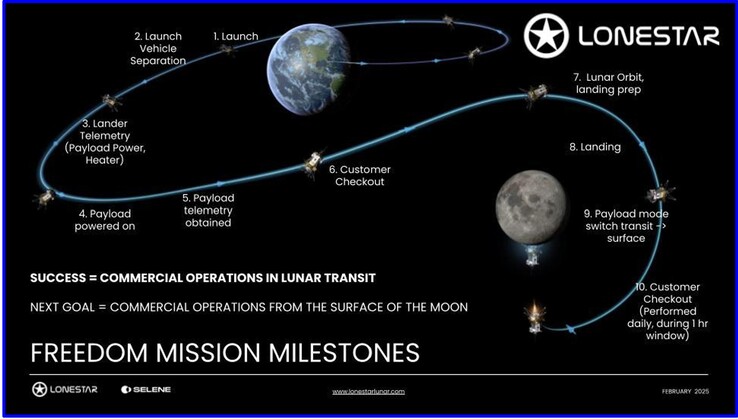 LONESTAR

1. Launch

2. Launch Vehicle Separation

3. Lander Telemetry (Payload Power, Heater)

4. Payload powered on

5. Payload telemetry obtained

6. Customer Checkout

7. Lunar Orbit, landing prep

8. Landing

9. Payload mode switch transit -> surface

10. Customer Checkout (Performed daily, during 1 hr window)

SUCCESS = COMMERCIAL OPERATIONS IN LUNAR TRANSIT

NEXT GOAL = COMMERCIAL OPERATIONS FROM THE SURFACE OF THE MOON

FREEDOM MISSION MILESTONES

LONESTAR

SELENE

www.lonestarlunar.com

FEBRUARY 2025